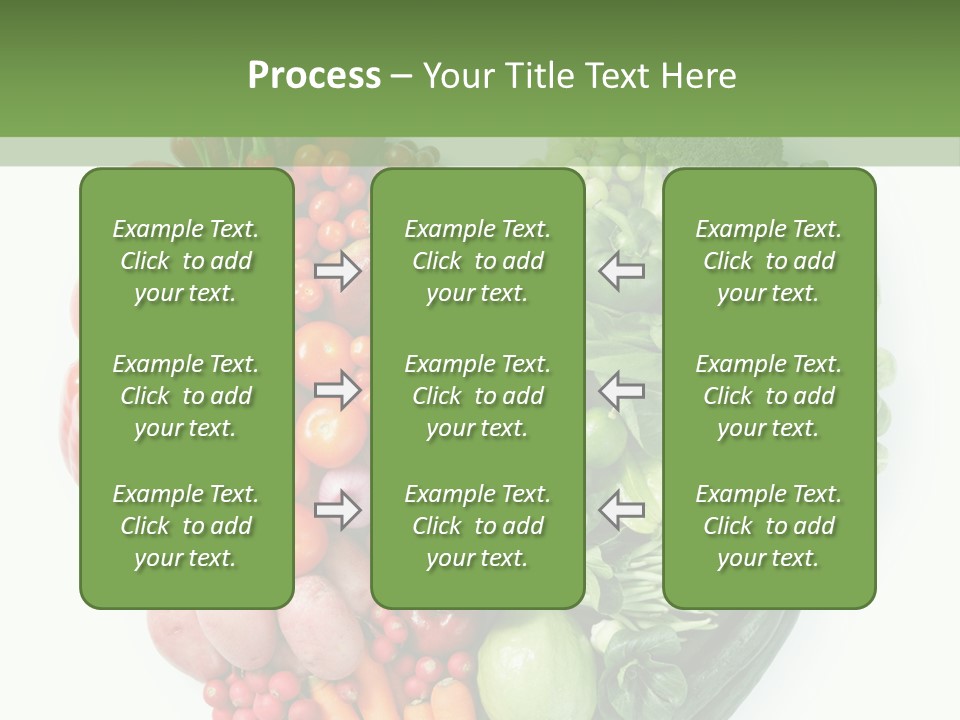 Process – Your Title Text Here

Example Text. Click to add your text.

Example Text. Click to add your text.

Example Text. Click to add your text.

Example Text. Click to add your text.

Example Text. Click to add your text.

Example Text. Click to add your text.

Example Text. Click to add your text.

Example Text. Click to add your text.

Example Text. Click to add your text.